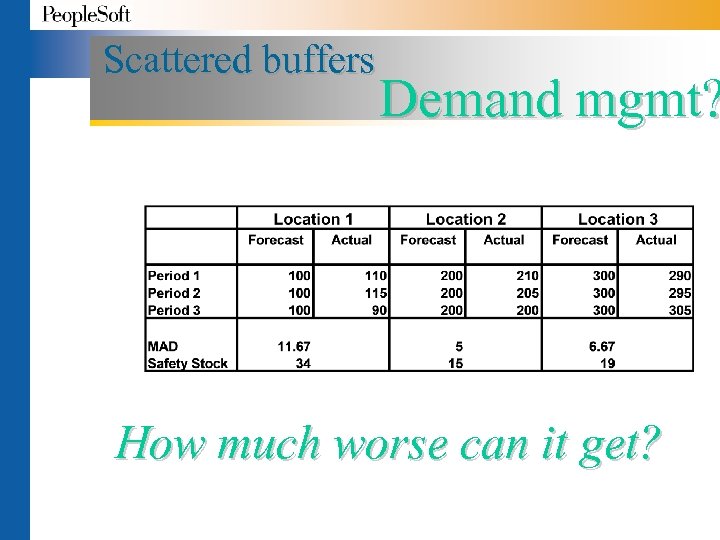 PeopleSoft

Scattered buffers

Demand mgmt?

| | Location 1 | | Location 2 | | Location 3 | |
|---|---|---|---|---|---|---|
| | Forecast | Actual | Forecast | Actual | Forecast | Actual |
| Period 1 | 100 | 110 | 200 | 210 | 300 | 290 |
| Period 2 | 100 | 115 | 200 | 205 | 300 | 295 |
| Period 3 | 100 | 90 | 200 | 200 | 300 | 305 |
| MAD | 11.67 | | 5 | | 6.67 | |
| Safety Stock | 34 | | 15 | | 19 | |

How much worse can it get?